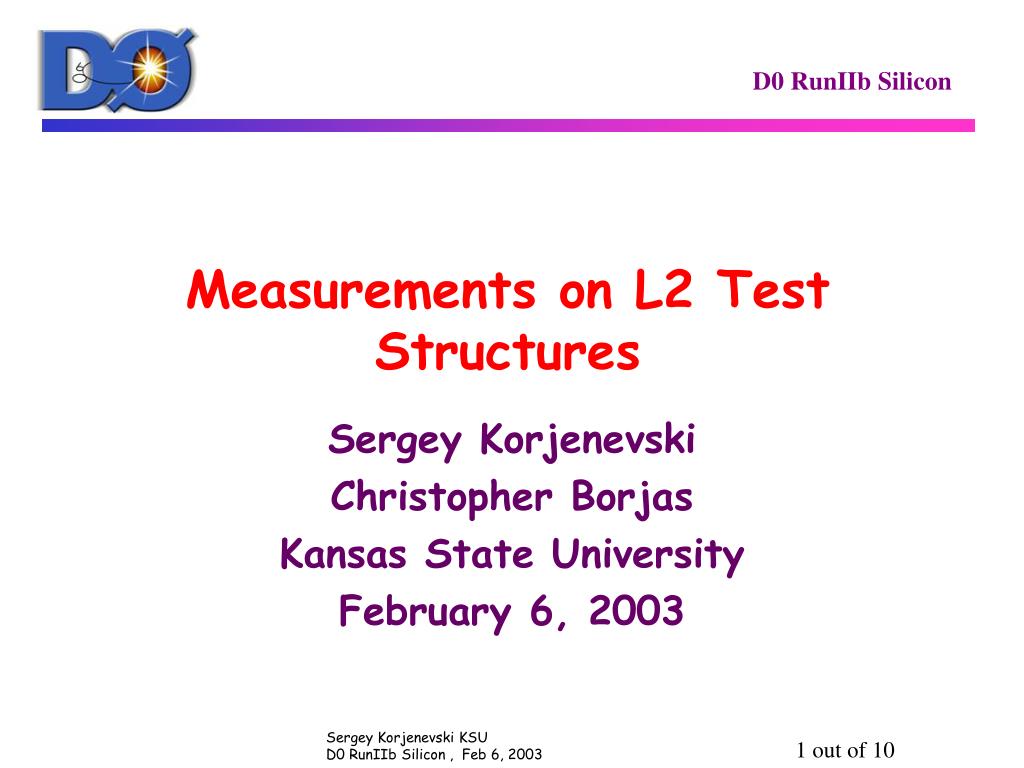 DØ

D0 RunIIb Silicon

Measurements on L2 Test Structures

Sergey Korjenevski
Christopher Borjas
Kansas State University
February 6, 2003

Sergey Korjenevski KSU
D0 RunIIb Silicon , Feb 6, 2003

1 out of 10